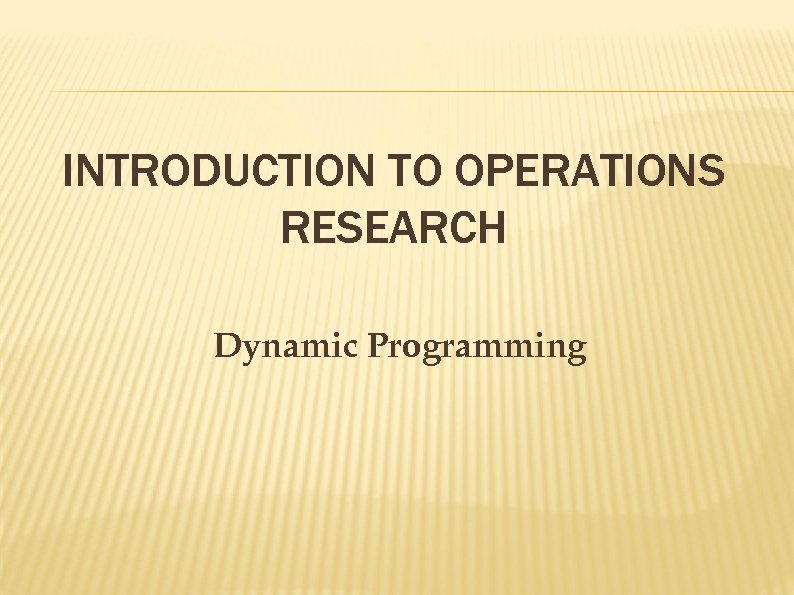 INTRODUCTION TO OPERATIONS RESEARCH

Dynamic Programming